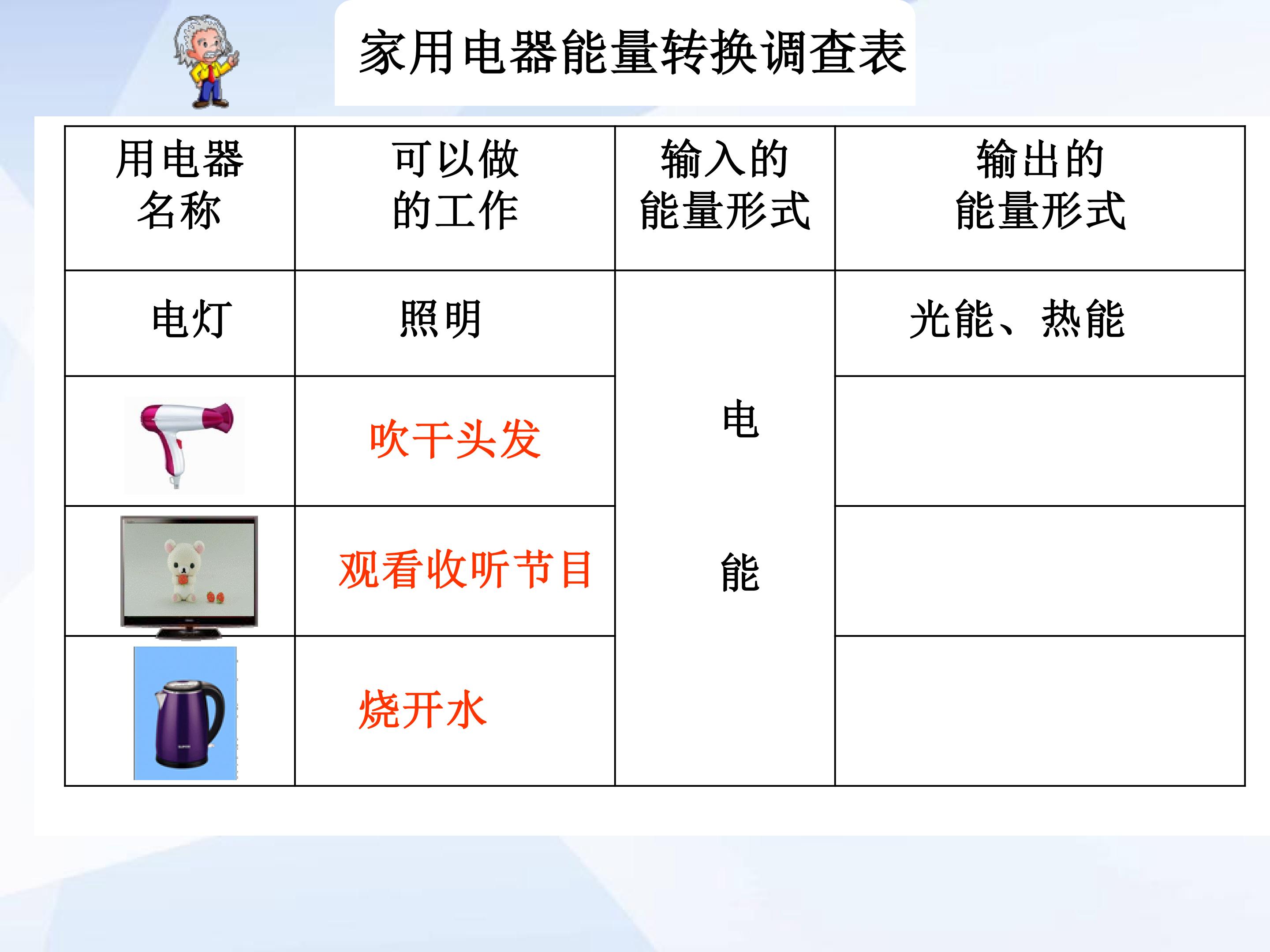 家用电器能量转换调查表

| 用电器名称 | 可以做的工作 | 输入的能量形式 | 输出的能量形式 |
|---|---|---|---|
| 电灯 | 照明 | 电能 | 光能、热能 |
|  | 吹干头发 |  |  |
|  | 观看收听节目 |  |  |
|  | 烧开水 |  |  |